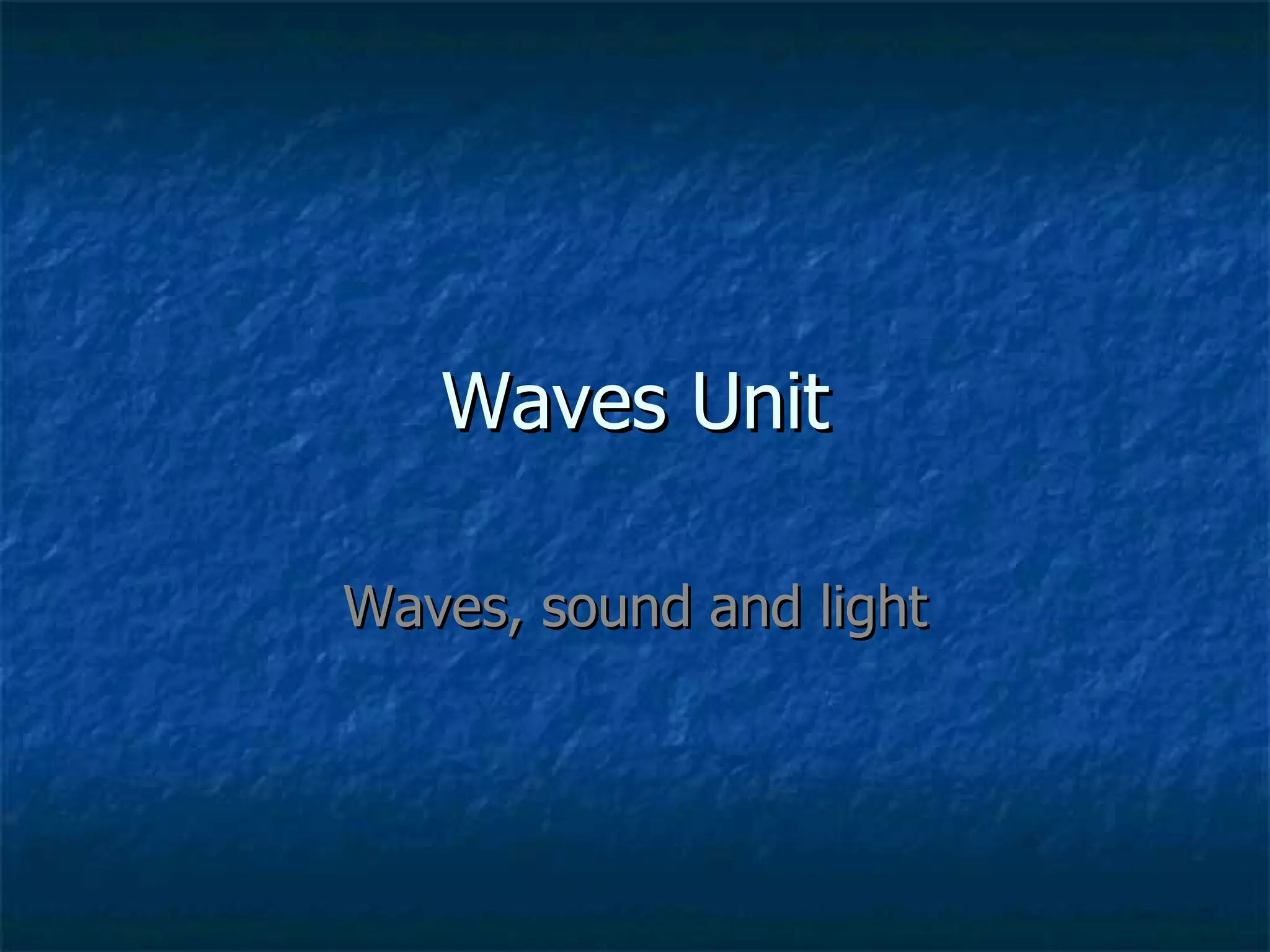 Waves Unit

Waves, sound and light